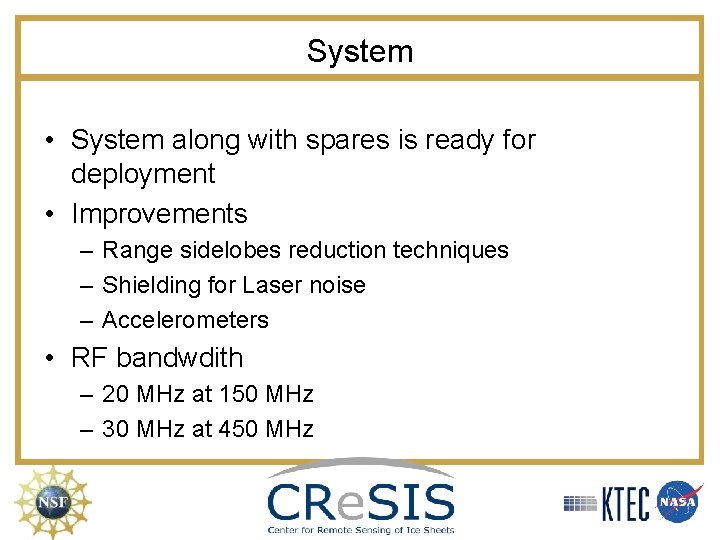 System

• System along with spares is ready for deployment
• Improvements
– Range sidelobes reduction techniques
– Shielding for Laser noise
– Accelerometers
• RF bandwdith
– 20 MHz at 150 MHz
– 30 MHz at 450 MHz

NSF

CReSIS
Center for Remote Sensing of Ice Sheets

KTEC

NASA